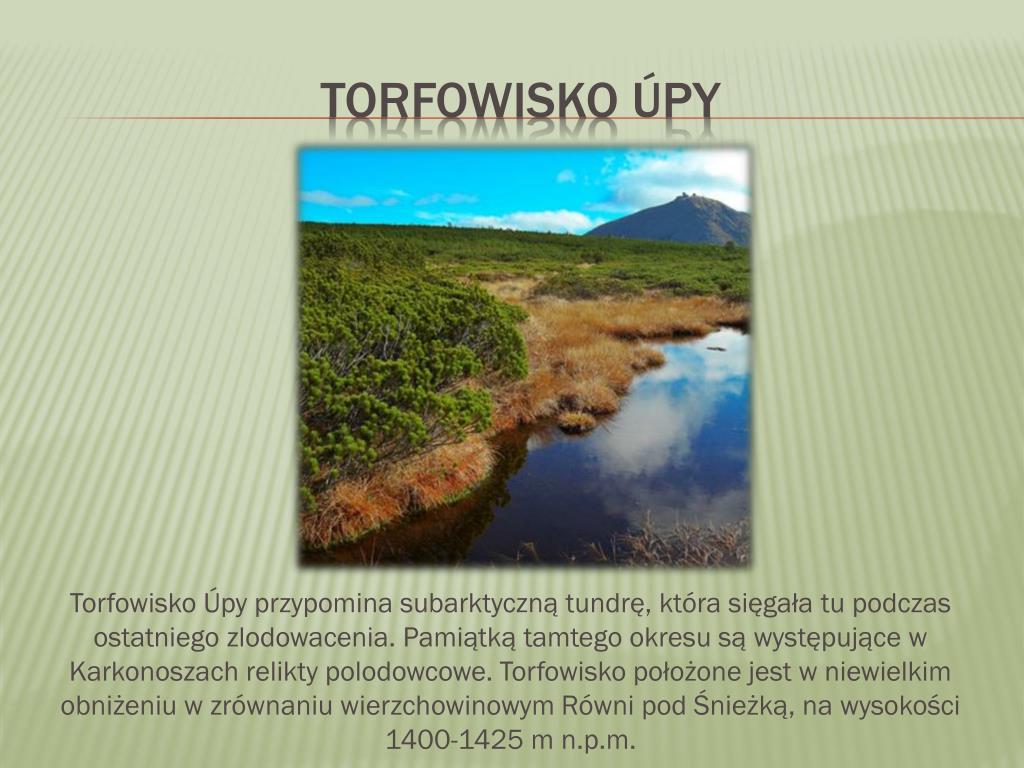 TORFOWISKO ÚPY

Torfowisko Úpy przypomina subarktyczną tundrę, która sięgała tu podczas ostatniego zlodowacenia. Pamiątką tamtego okresu są występujące w Karkonoszach relikty polodowcowe. Torfowisko położone jest w niewielkim obniżeniu w zrównaniu wierzchowinowym Równi pod Śnieżką, na wysokości 1400-1425 m n.p.m.